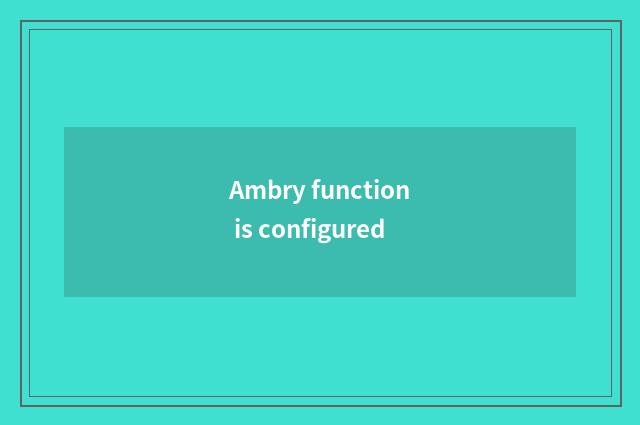 Ambry function
is configured